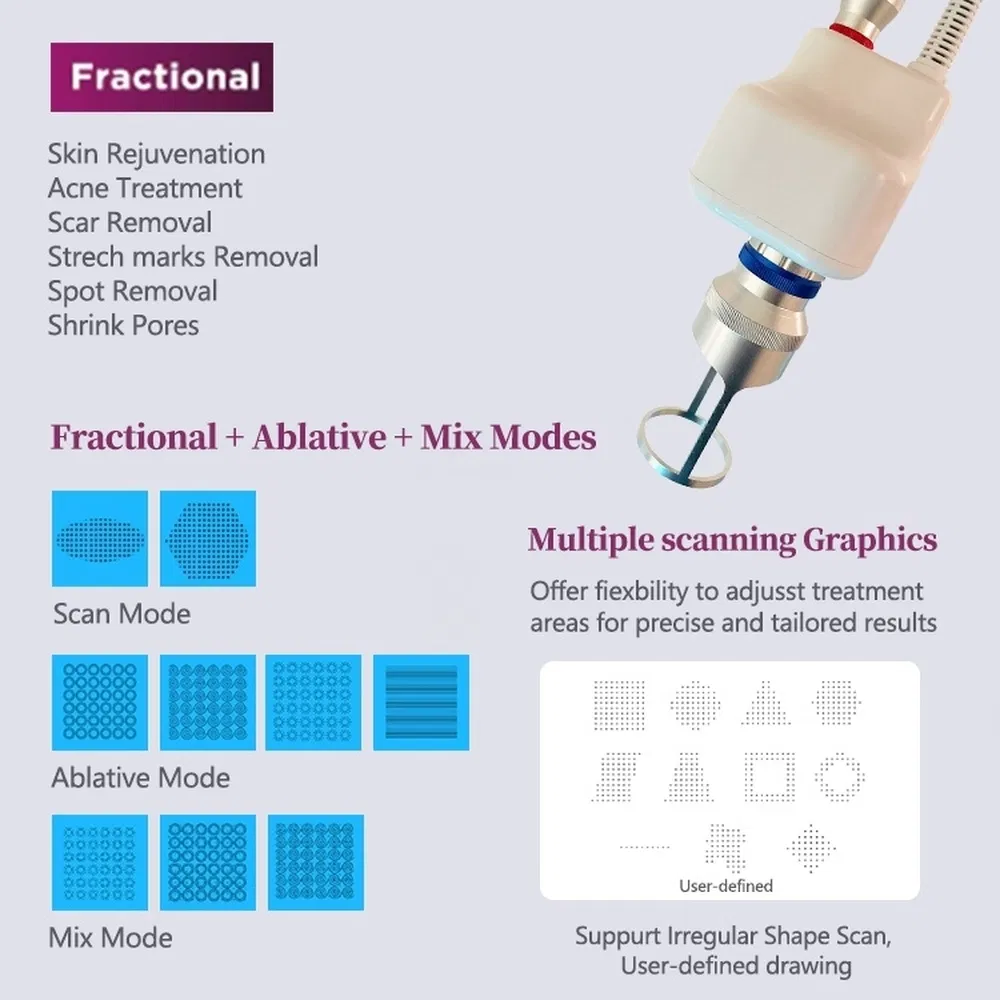 Fractional

Skin Rejuvenation
Acne Treatment
Scar Removal
Strech marks Removal
Spot Removal
Shrink Pores

Fractional + Ablative + Mix Modes

Scan Mode

Ablative Mode

Mix Mode

Multiple scanning Graphics

Offer fiexbility to adjusst treatment areas for precise and tailored results

User-defined

Suppurt Irregular Shape Scan, User-defined drawing